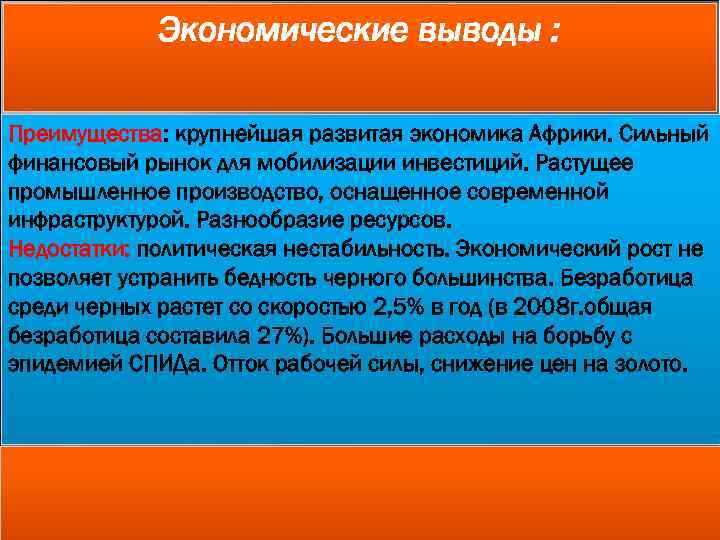 Экономические выводы :

Преимущества: крупнейшая развитая экономика Африки. Сильный финансовый рынок для мобилизации инвестиций. Растущее промышленное производство, оснащенное современной инфраструктурой. Разнообразие ресурсов.
Недостатки: политическая нестабильность. Экономический рост не позволяет устранить бедность черного большинства. Безработица среди черных растет со скоростью 2,5% в год (в 2008г.общая безработица составила 27%). Большие расходы на борьбу с эпидемией СПИДа. Отток рабочей силы, снижение цен на золото.